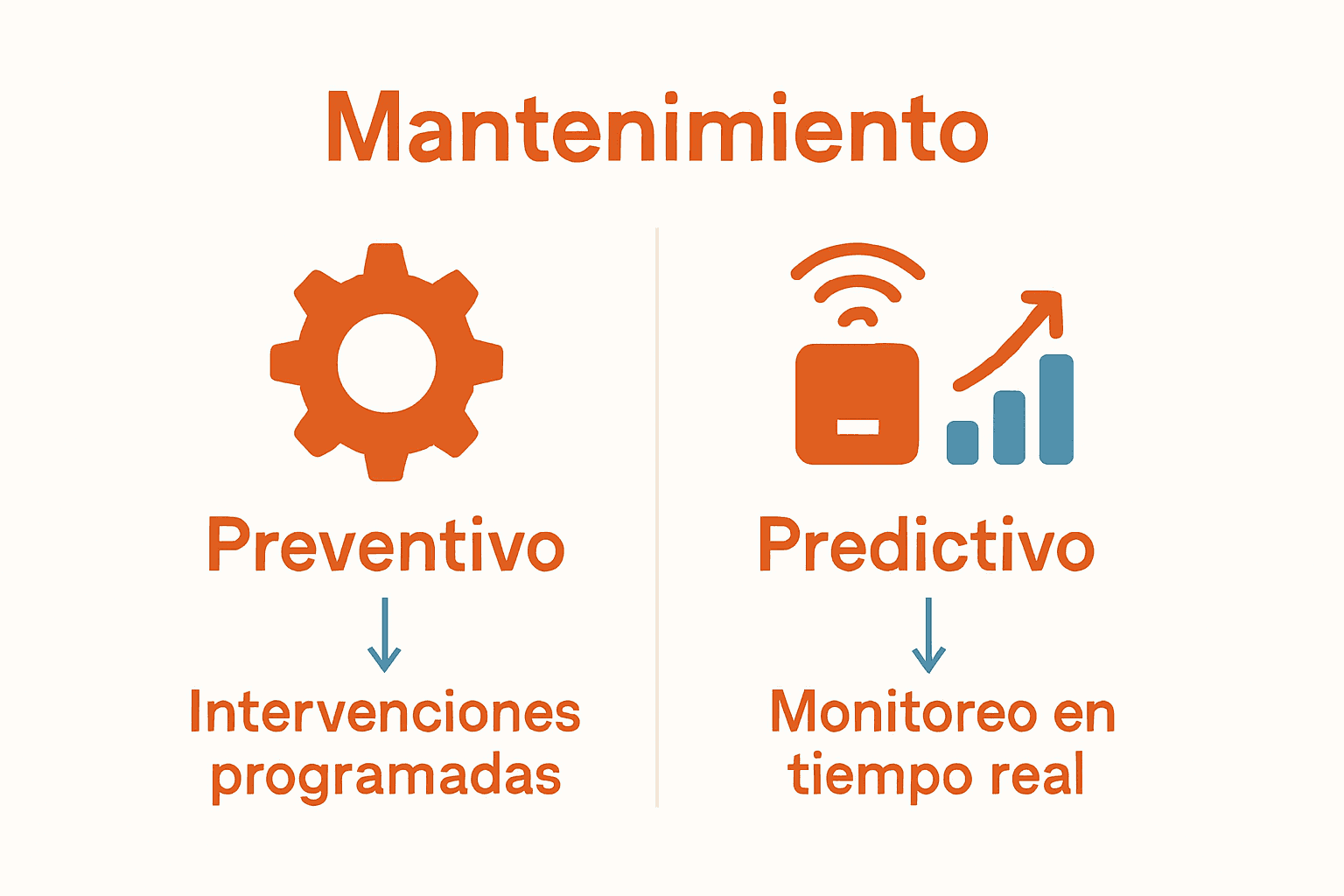 Mantenimiento

Preventivo

Intervenciones programadas

Predictivo

Monitoreo en tiempo real